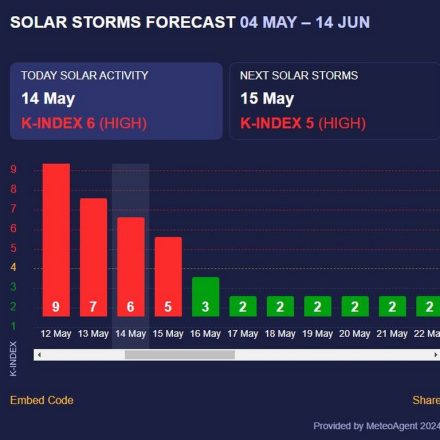 SOLAR STORMS FORECAST 04 MAY – 14 JUN

TODAY SOLAR ACTIVITY
14 May
K-INDEX 6 (HIGH)

NEXT SOLAR STORMS
15 May
K-INDEX 5 (HIGH)

9
8
7
6
5
4
3
2
1

K-INDEX

9
7
6
5
3
2
2
2
2
2
2

12 May
13 May
14 May
15 May
16 May
17 May
18 May
19 May
20 May
21 May
22 Ma

Embed Code

Share

Provided by MeteoAgent 2024